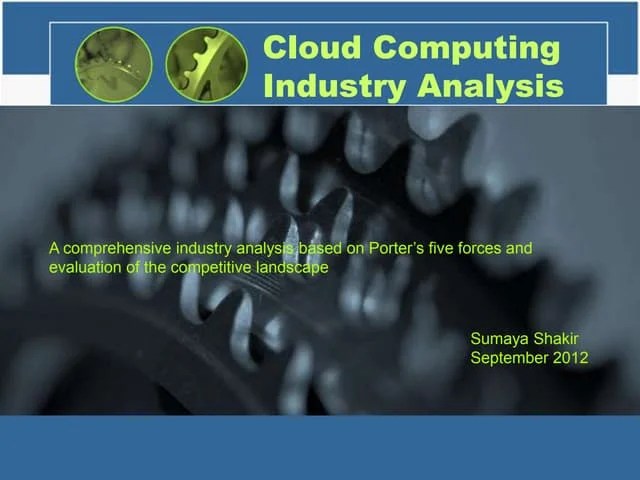 Cloud Computing Industry Analysis

A comprehensive industry analysis based on Porter's five forces and evaluation of the competitive landscape

Sumaya Shakir
September 2012